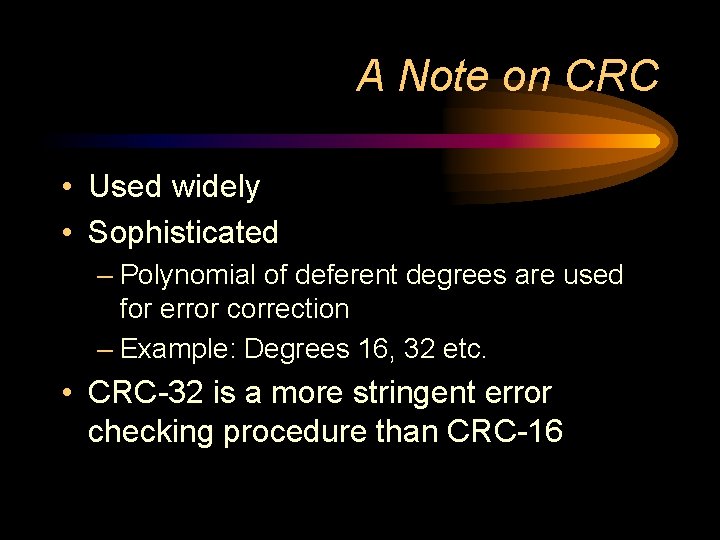 A Note on CRC

• Used widely
• Sophisticated
– Polynomial of deferent degrees are used for error correction
– Example: Degrees 16, 32 etc.
• CRC-32 is a more stringent error checking procedure than CRC-16